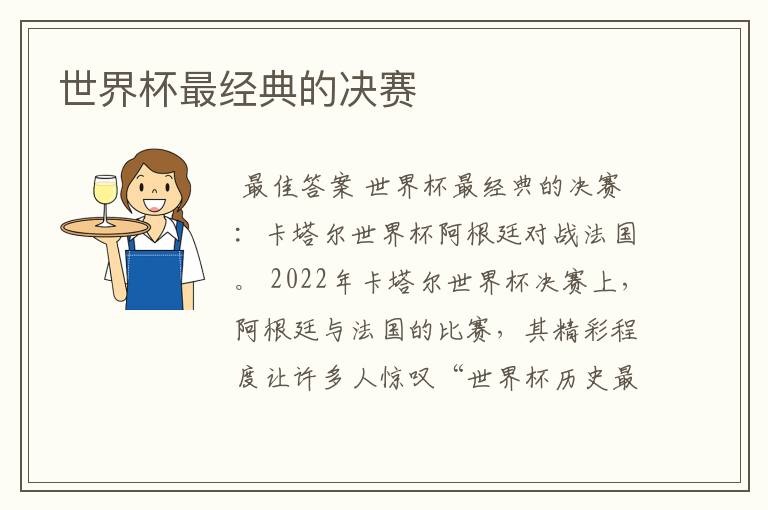 世界杯最经典的决赛

最佳答案 世界杯最经典的决赛：卡塔尔世界杯阿根廷对战法国。2022年卡塔尔世界杯决赛上，阿根廷与法国的比赛，其精彩程度让许多人惊叹“世界杯历史最